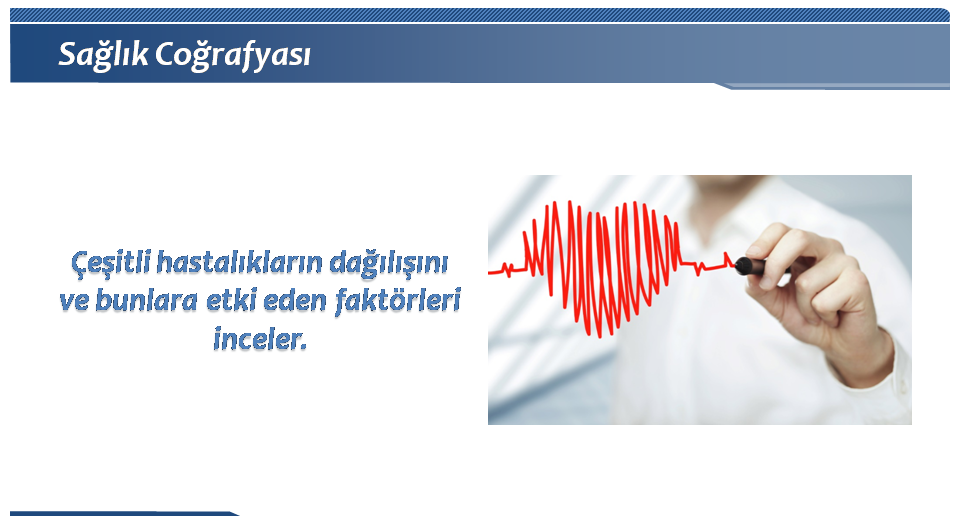 Sağlık Coğrafyası

Çeşitli hastalıkların dağılışını ve bunlara etki eden faktörleri inceler.